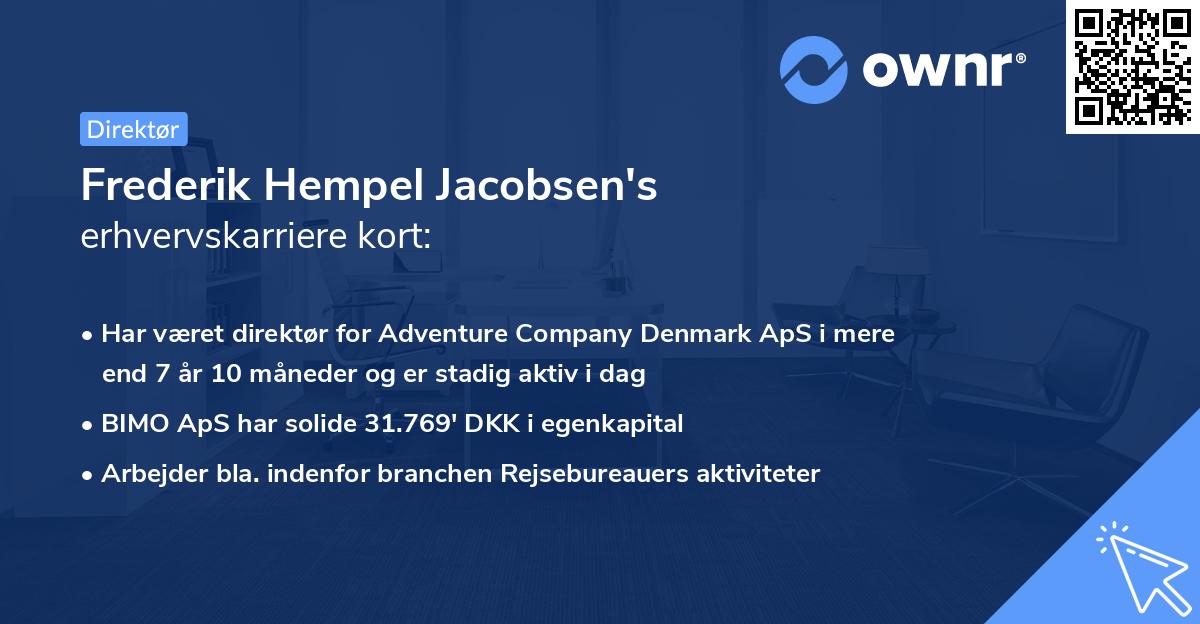 ownr®

Direktør

Frederik Hempel Jacobsen's
erhvervskarriere kort:

• Har været direktør for Adventure Company Denmark ApS i mere end 7 år 10 måneder og er stadig aktiv i dag
• BIMO ApS har solide 31.769' DKK i egenkapital
• Arbejder bla. indenfor branchen Rejsebureauers aktiviteter